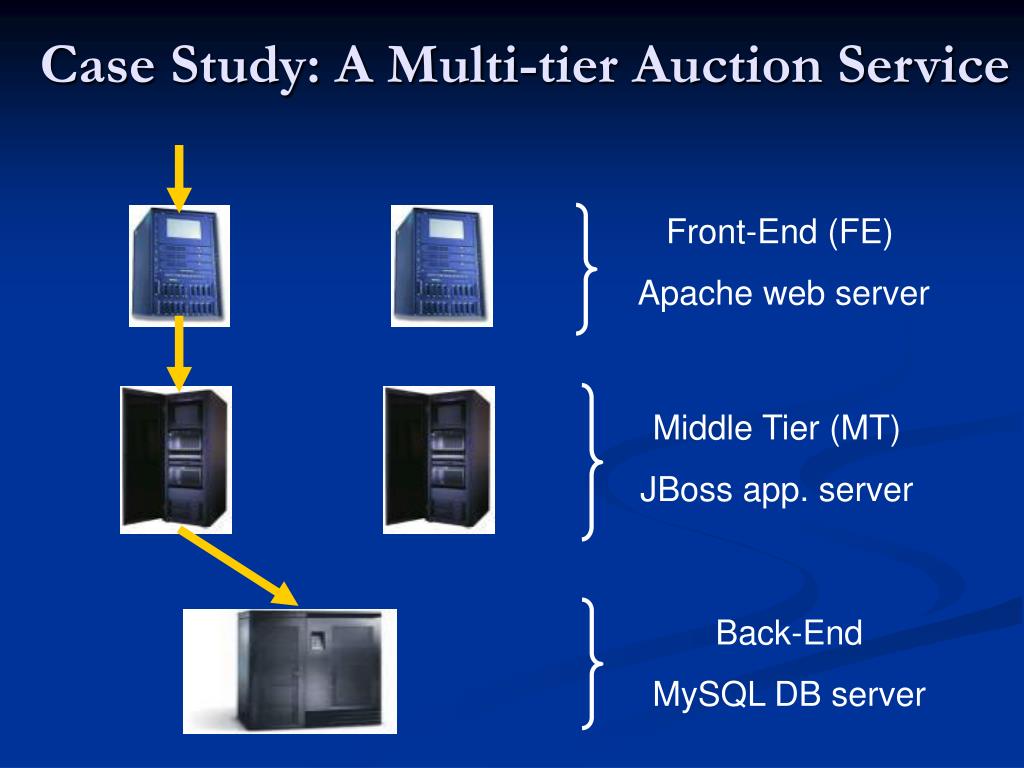 Case Study: A Multi-tier Auction Service

Front-End (FE)
Apache web server

Middle Tier (MT)
JBoss app. server

Back-End
MySQL DB server